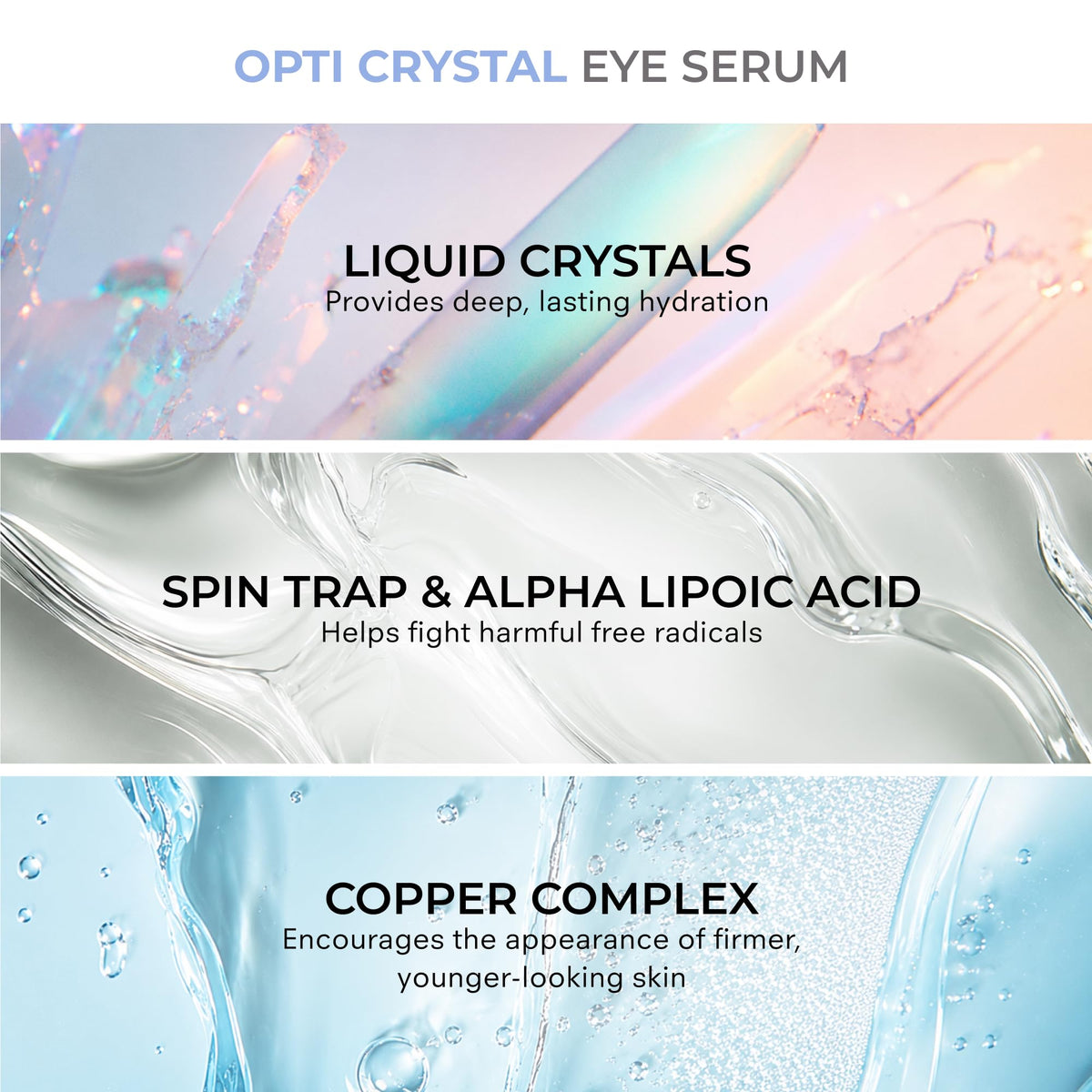 OPTI CRYSTAL EYE SERUM

LIQUID CRYSTALS
Provides deep, lasting hydration

SPIN TRAP & ALPHA LIPOIC ACID
Helps fight harmful free radicals

COPPER COMPLEX
Encourages the appearance of firmer, younger-looking skin